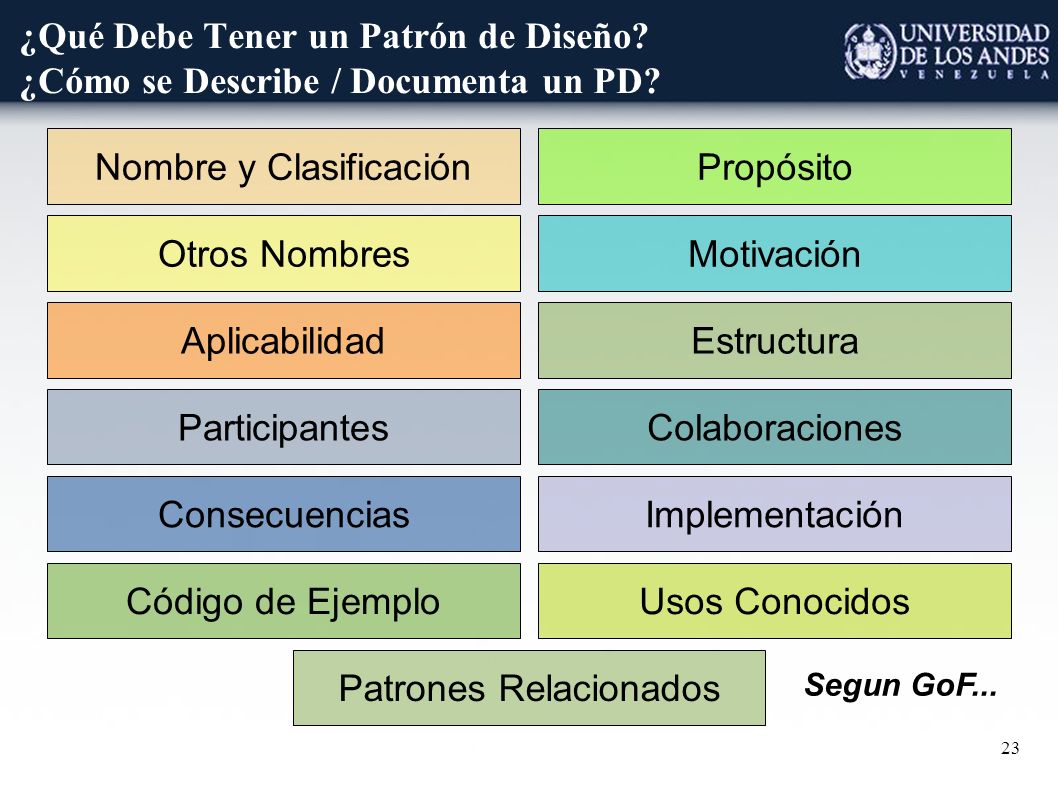 ¿Qué Debe Tener un Patrón de Diseño?
¿Cómo se Describe / Documenta un PD?

UNIVERSIDAD DE LOS ANDES
VENEZUELA

Nombre y Clasificación

Propósito

Otros Nombres

Motivación

Aplicabilidad

Estructura

Participantes

Colaboraciones

Consecuencias

Implementación

Código de Ejemplo

Usos Conocidos

Patrones Relacionados

Segun GoF...

23